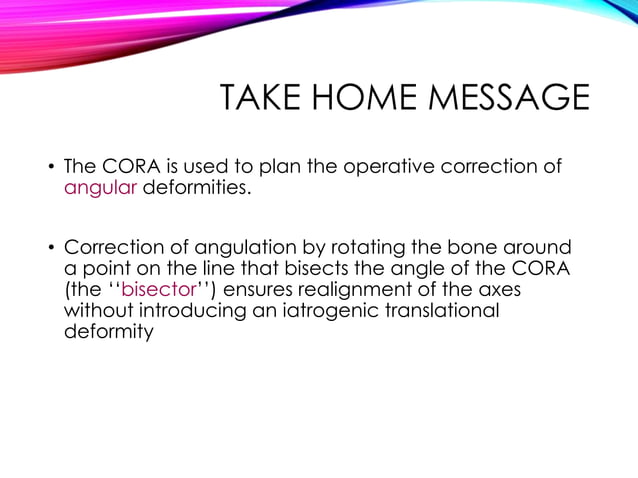 TAKE HOME MESSAGE

• The CORA is used to plan the operative correction of angular deformities.

• Correction of angulation by rotating the bone around a point on the line that bisects the angle of the CORA (the ‘‘bisector’’) ensures realignment of the axes without introducing an iatrogenic translational deformity